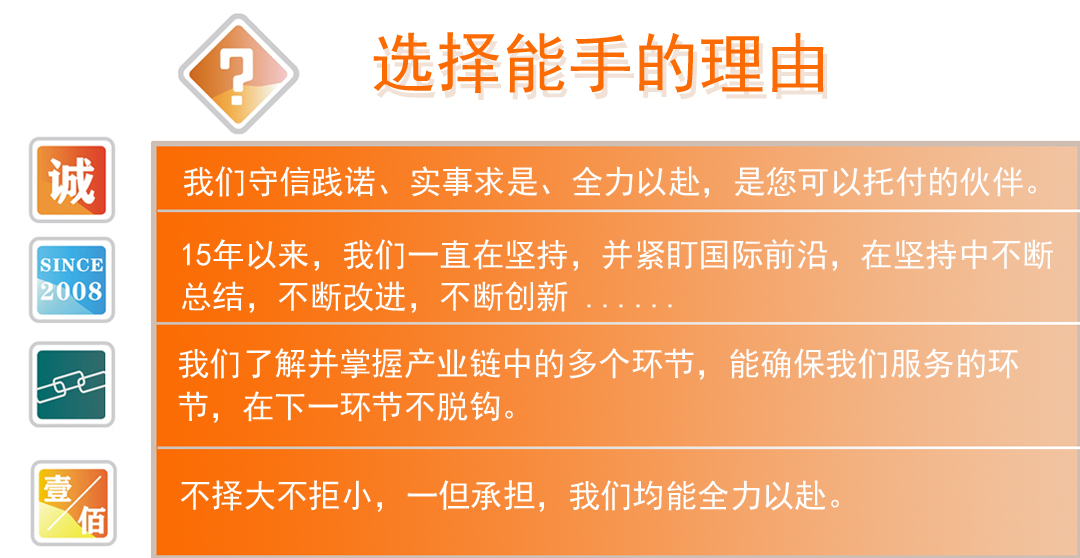 ?

选择能手的理由

诚

我们守信践诺、实事求是、全力以赴，是您可以托付的伙伴。

SINCE 2008

15年以来，我们一直在坚持，并紧盯国际前沿，在坚持中不断总结，不断改进，不断创新 ......

我们了解并掌握产业链中的多个环节，能确保我们服务的环节，在下一环节不脱钩。

壹 佰

不择大不拒小，一但承担，我们均能全力以赴。